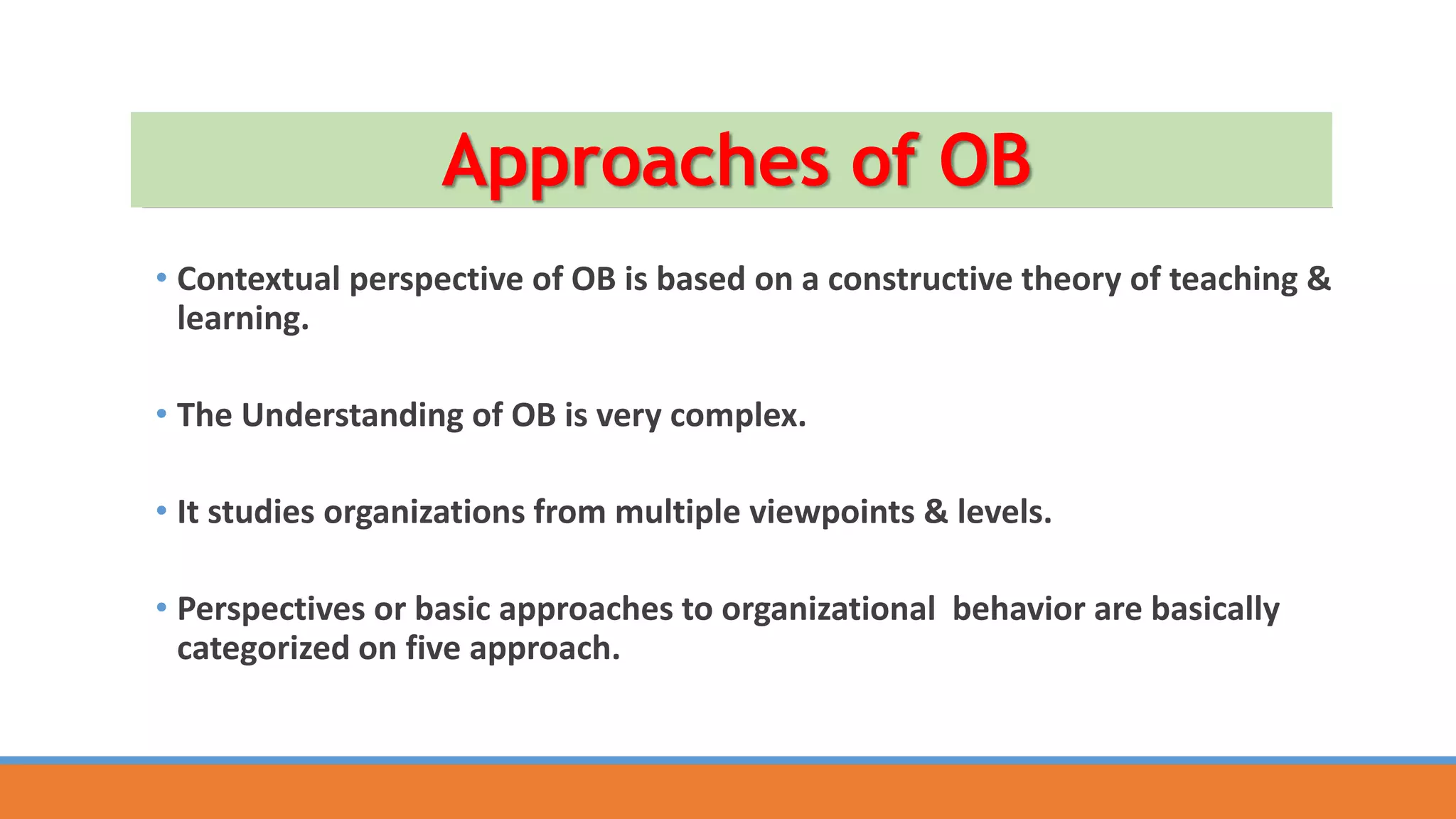 Approaches of OB

• Contextual perspective of OB is based on a constructive theory of teaching & learning.

• The Understanding of OB is very complex.

• It studies organizations from multiple viewpoints & levels.

• Perspectives or basic approaches to organizational behavior are basically categorized on five approach.